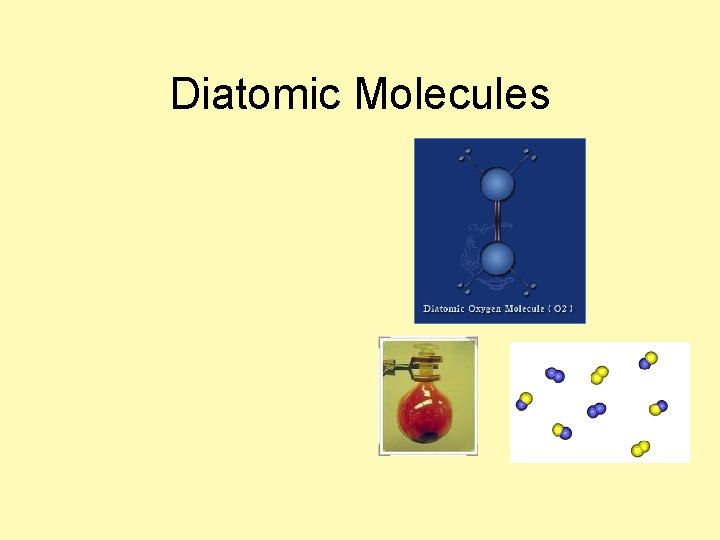 Diatomic Molecules

Diatomic Oxygen Molecule ( O2 )